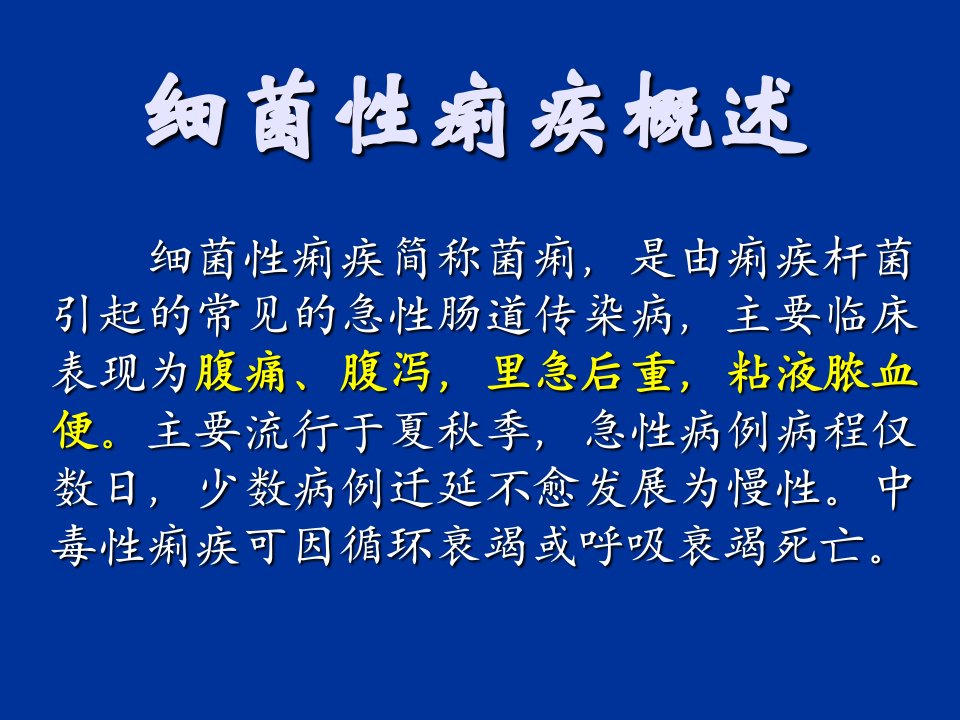 细菌性痢疾概述

细菌性痢疾简称菌痢，是由痢疾杆菌引起的常见的急性肠道传染病，主要临床表现为腹痛、腹泻，里急后重，粘液脓血便。主要流行于夏秋季，急性病例病程仅数日，少数病例迁延不愈发展为慢性。中毒性痢疾可因循环衰竭或呼吸衰竭死亡。